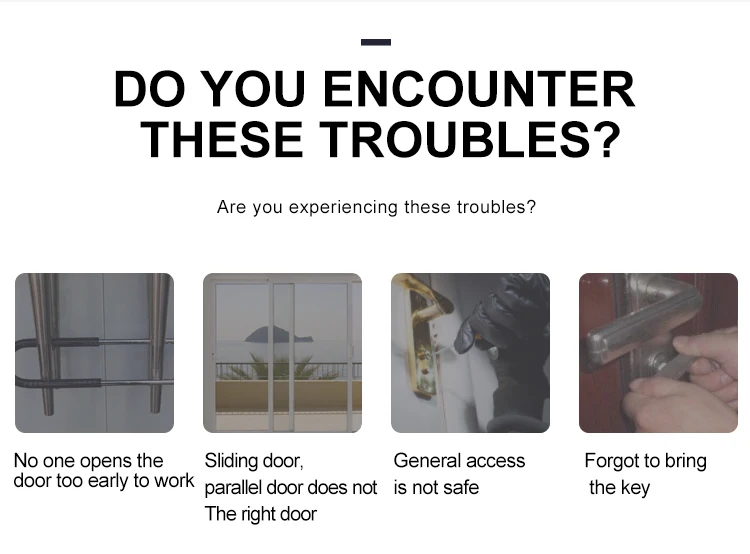 DO YOU ENCOUNTER THESE TROUBLES?

Are you experiencing these troubles?

No one opens the door too early to work

Sliding door, parallel door does not The right door

General access is not safe

Forgot to bring the key